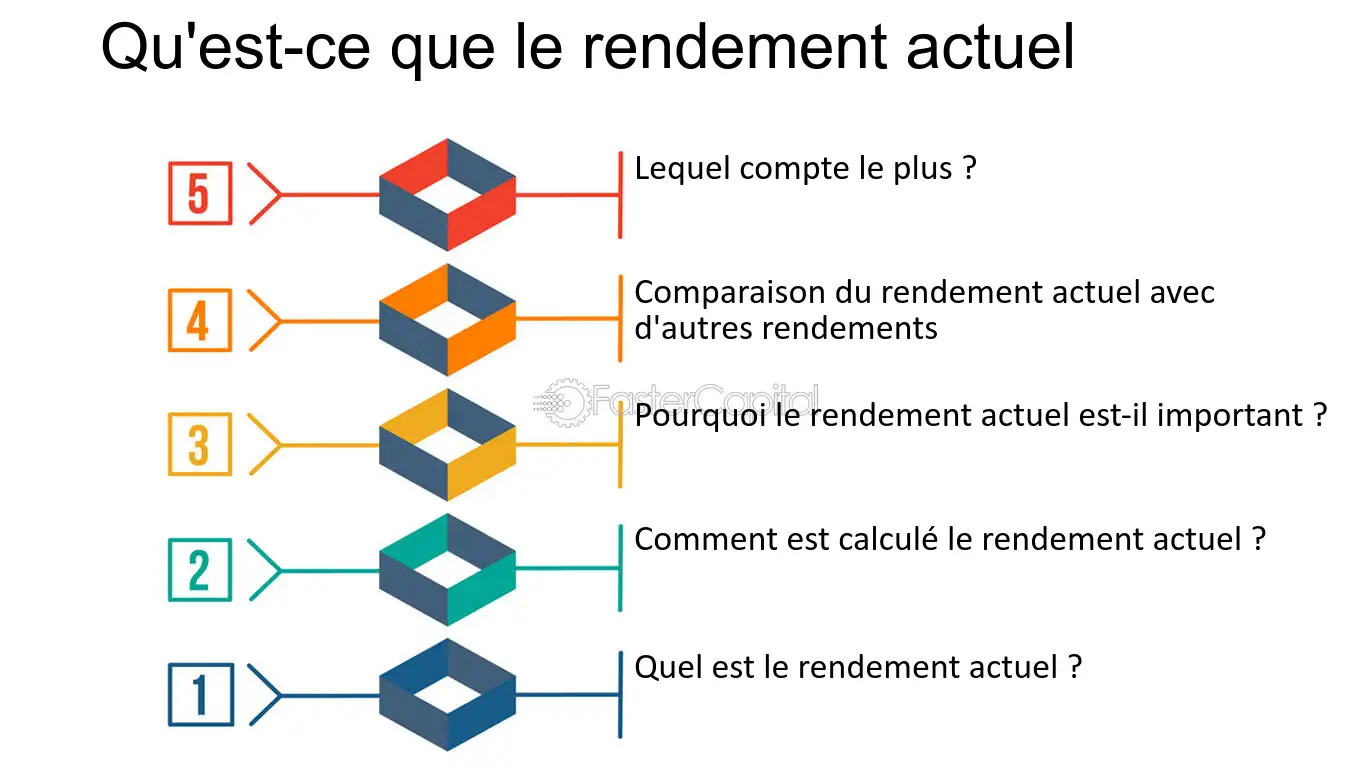 Qu'est-ce que le rendement actuel

5
Lequel compte le plus ?

4
Comparaison du rendement actuel avec d'autres rendements

FasterCapital

3
Pourquoi le rendement actuel est-il important ?

2
Comment est calculé le rendement actuel ?

1
Quel est le rendement actuel ?